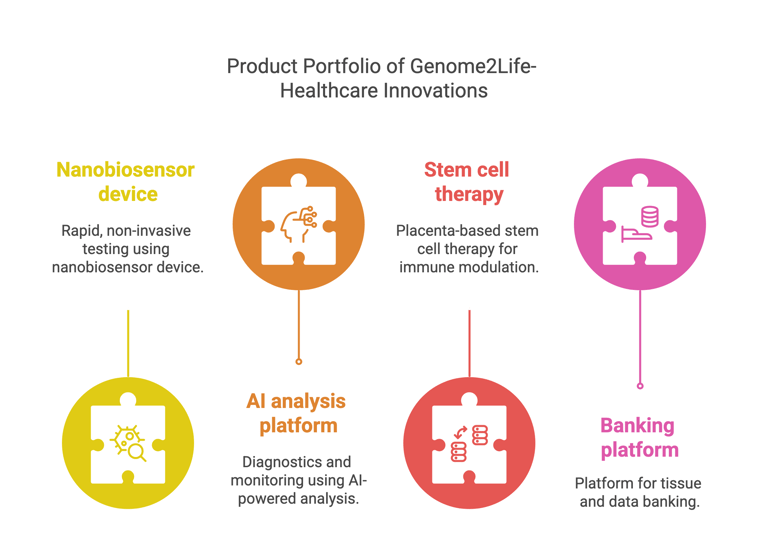 Product Portfolio of Genome2Life-Healthcare Innovations

Nanobiosensor device

Rapid, non-invasive testing using nanobiosensor device.

AI analysis platform

Diagnostics and monitoring using AI-powered analysis.

Stem cell therapy

Placenta-based stem cell therapy for immune modulation.

Banking platform

Platform for tissue and data banking.